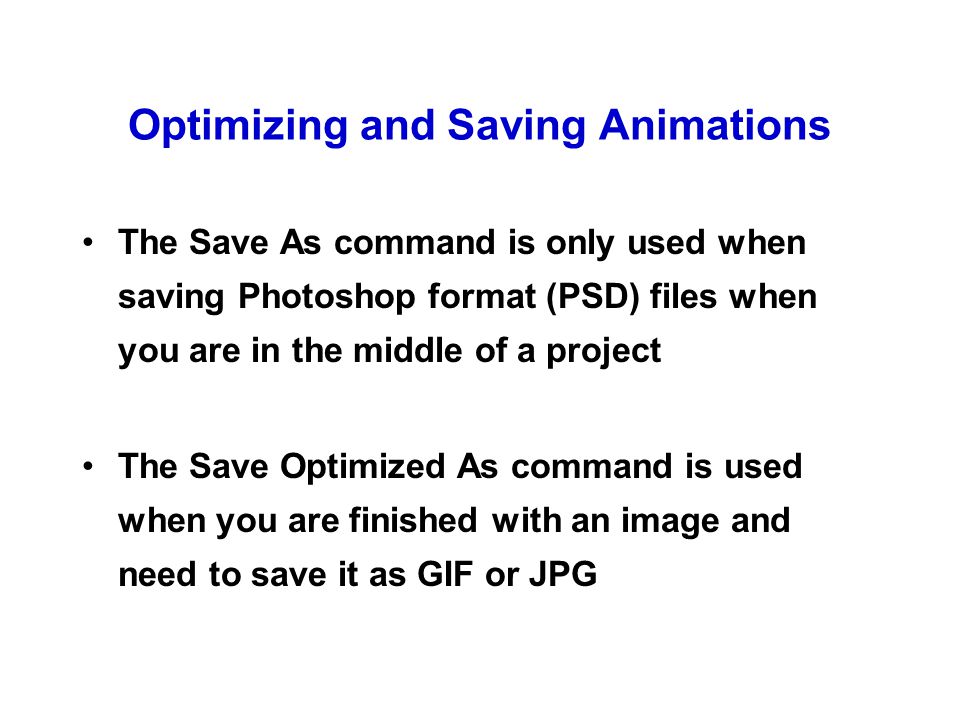 Optimizing and Saving Animations

• The Save As command is only used when saving Photoshop format (PSD) files when you are in the middle of a project

• The Save Optimized As command is used when you are finished with an image and need to save it as GIF or JPG